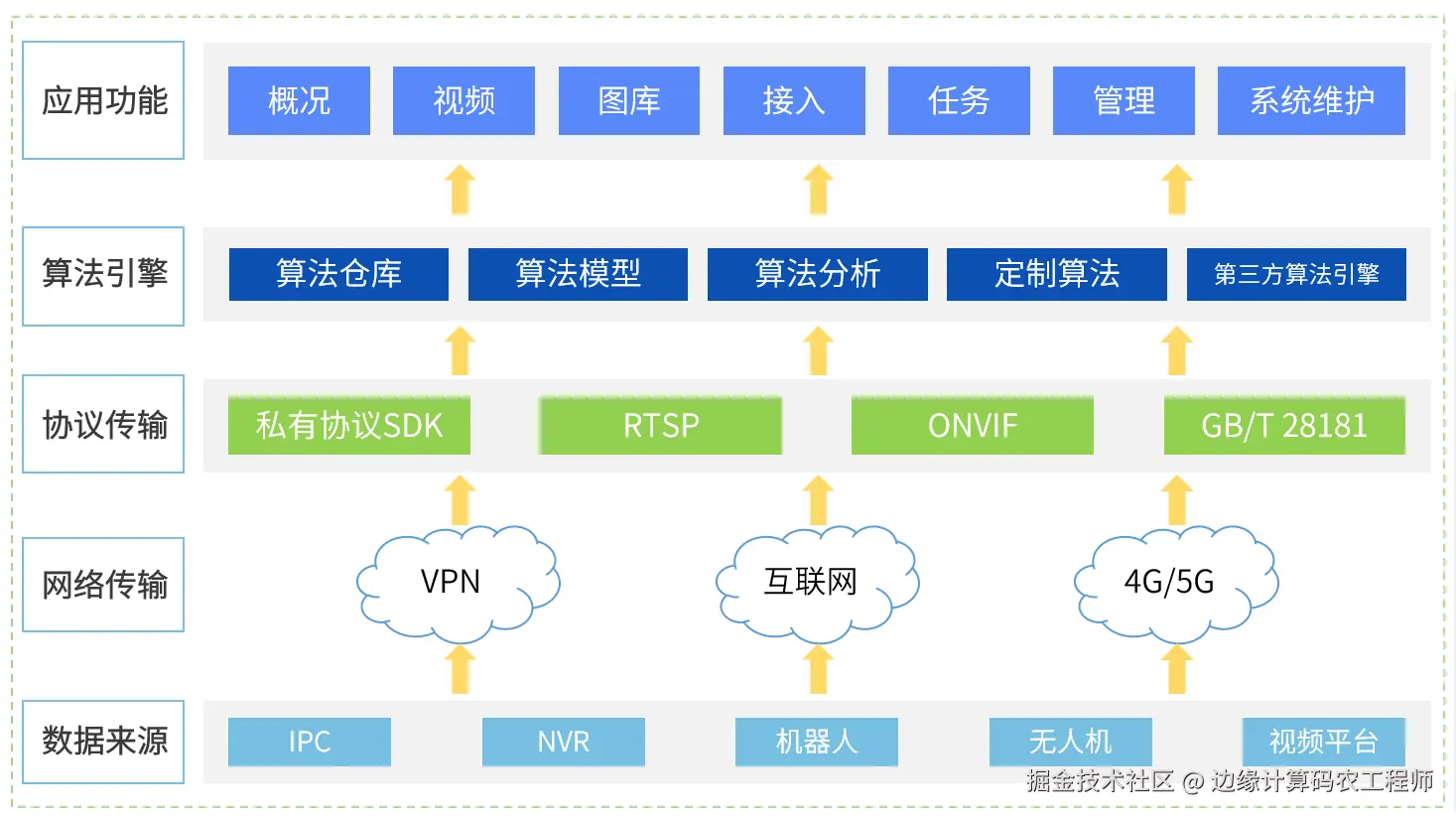 应用功能

概况 视频 图库 接入 任务 管理 系统维护

算法引擎

算法仓库 算法模型 算法分析 定制算法 第三方算法引擎

协议传输

私有协议SDK RTSP ONVIF GB/T 28181

网络传输

VPN 互联网 4G/5G

数据来源

IPC NVR 机器人 无人机 视频平台

掘金技术社区 @ 边缘计算码农工程师